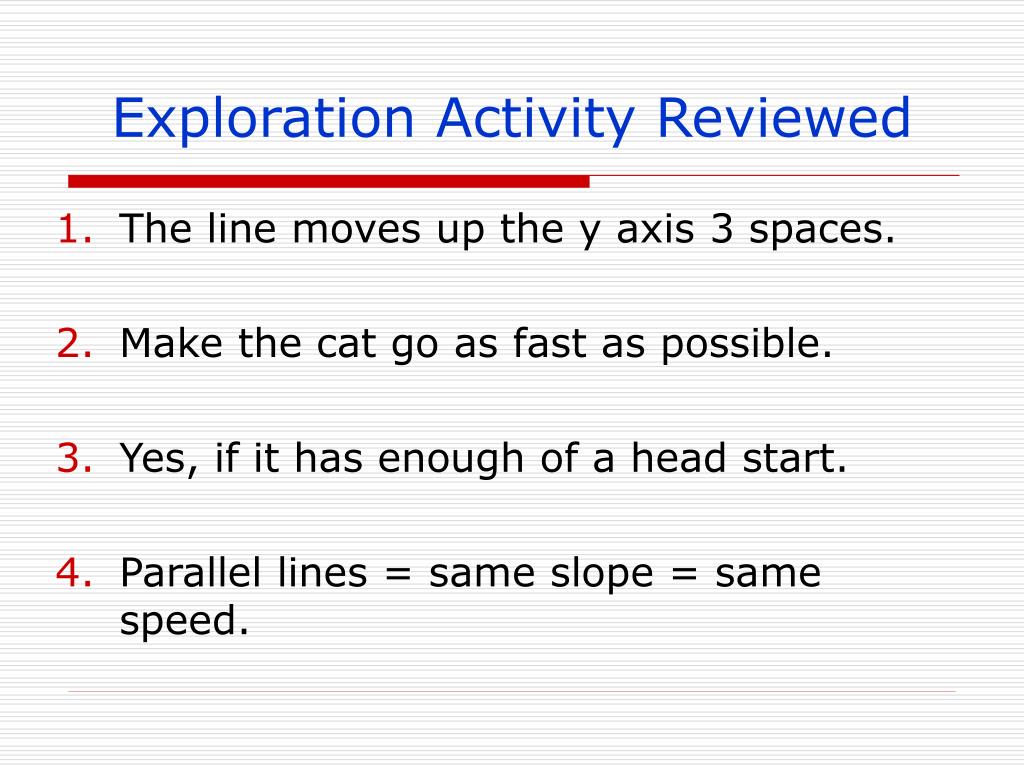 Exploration Activity Reviewed

1. The line moves up the y axis 3 spaces.

2. Make the cat go as fast as possible.

3. Yes, if it has enough of a head start.

4. Parallel lines = same slope = same speed.